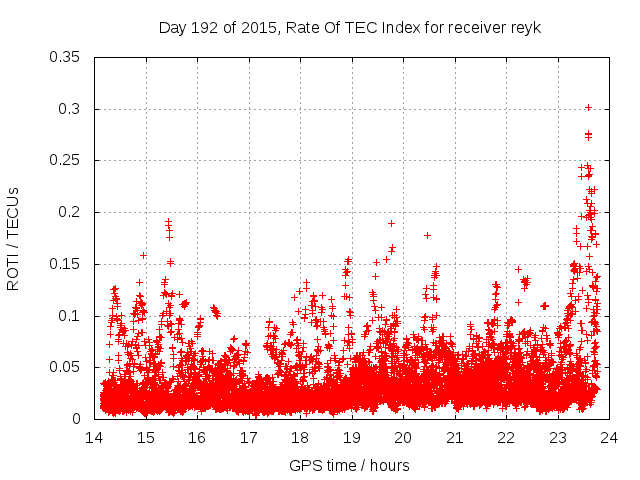 Day 192 of 2015, Rate Of TEC Index for receiver reyk

ROTI / TECUs

0.35
0.3
0.25
0.2
0.15
0.1
0.05
0

14 15 16 17 18 19 20 21 22 23 24

GPS time / hours